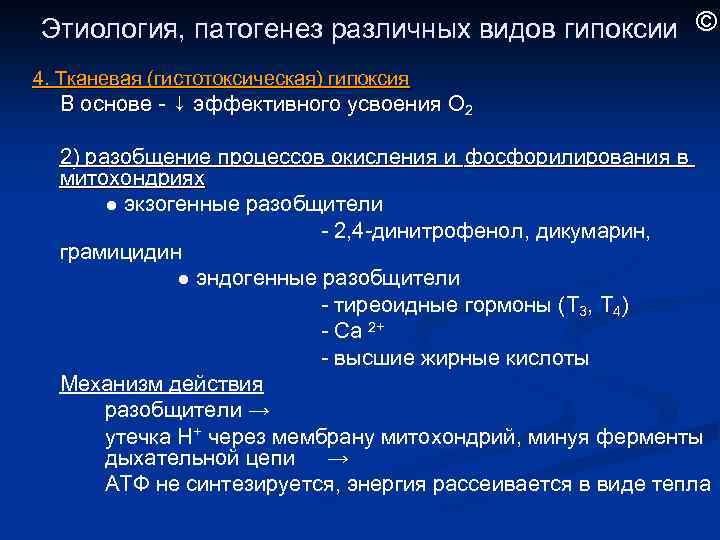 Этиология, патогенез различных видов гипоксии ©

4. Тканевая (гистотоксическая) гипоксия

В основе - ↓ эффективного усвоения $O_2$

2) разобщение процессов окисления и фосфорилирования в митохондриях

● экзогенные разобщители

- 2,4-динитрофенол, дикумарин, грамицидин

● эндогенные разобщители

- тиреоидные гормоны ($T_3$, $T_4$)

- $Ca^{2+}$

- высшие жирные кислоты

Механизм действия

разобщители →

утечка $H^+$ через мембрану митохондрий, минуя ферменты дыхательной цепи →

АТФ не синтезируется, энергия рассеивается в виде тепла